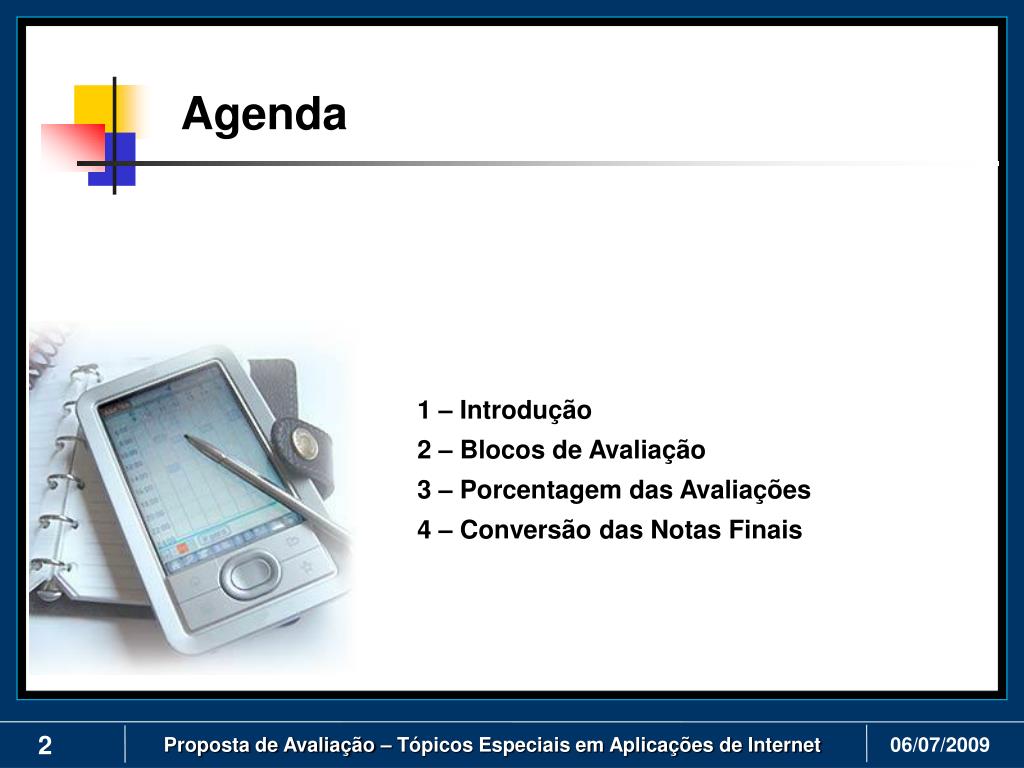 Agenda

1 – Introdução
2 – Blocos de Avaliação
3 – Porcentagem das Avaliações
4 – Conversão das Notas Finais

2

Proposta de Avaliação – Tópicos Especiais em Aplicações de Internet

06/07/2009